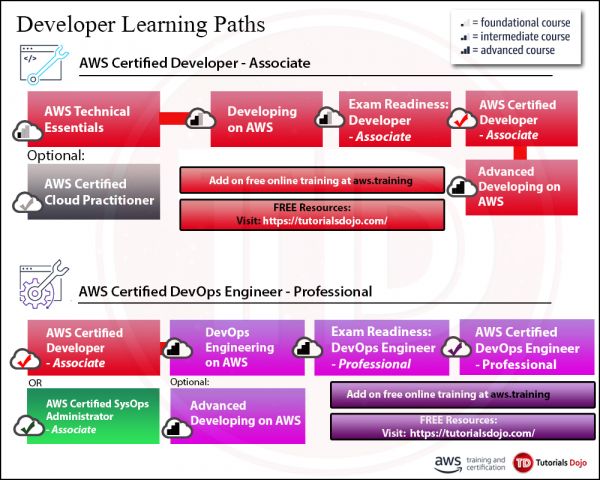 Developer Learning Paths

= foundational course
= intermediate course
= advanced course

</>

AWS Certified Developer - Associate

AWS Technical Essentials

Developing on AWS

Exam Readiness: Developer - Associate

AWS Certified Developer - Associate

Optional:

AWS Certified Cloud Practitioner

Add on free online training at aws.training

FREE Resources: Visit: https://tutorialsdojo.com/

Advanced Developing on AWS

AWS Certified DevOps Engineer - Professional

AWS Certified Developer - Associate

DevOps Engineering on AWS

Exam Readiness: DevOps Engineer - Professional

AWS Certified DevOps Engineer - Professional

OR

AWS Certified SysOps Administrator - Associate

Optional:

Advanced Developing on AWS

Add on free online training at aws.training

FREE Resources: Visit: https://tutorialsdojo.com/

aws training and certification

TD Tutorials Dojo